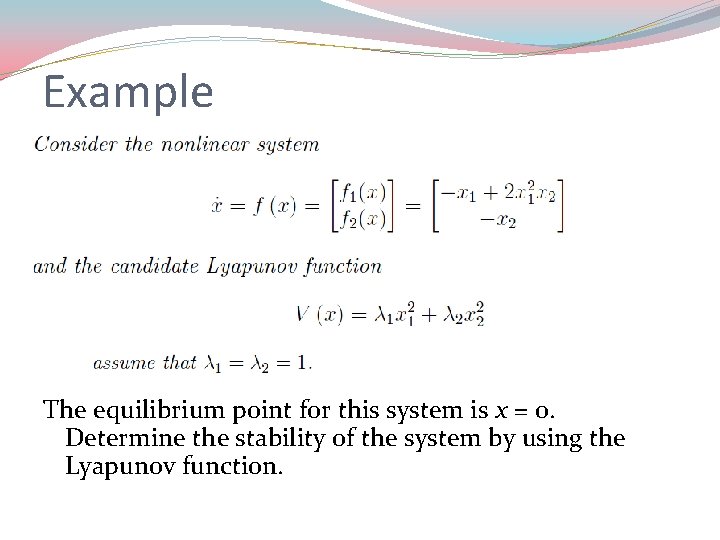 Example

Consider the nonlinear system

$\dot{x} = f(x) = \begin{bmatrix} f_1(x) \\ f_2(x) \end{bmatrix} = \begin{bmatrix} -x_1 + 2x_1^2 x_2 \\ -x_2 \end{bmatrix}$

and the candidate Lyapunov function

$V(x) = \lambda_1 x_1^2 + \lambda_2 x_2^2$

assume that $\lambda_1 = \lambda_2 = 1$.

The equilibrium point for this system is $x = 0$. Determine the stability of the system by using the Lyapunov function.